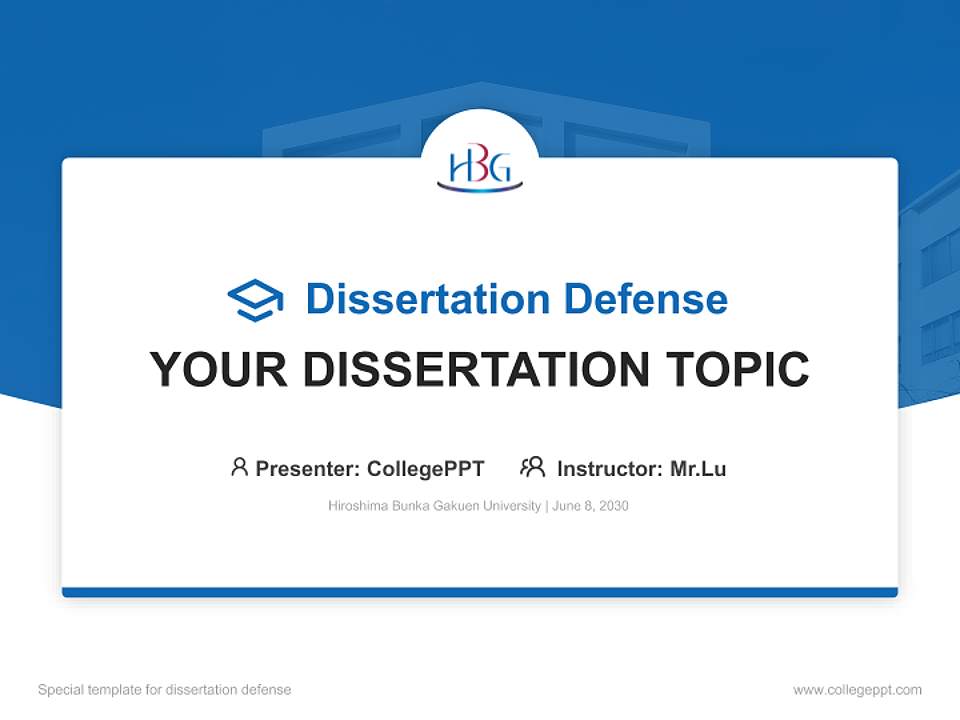 HBG

Dissertation Defense

YOUR DISSERTATION TOPIC

Presenter: CollegePPT Instructor: Mr.Lu

Hiroshima Bunka Gakuen University | June 8, 2030

Special template for dissertation defense

www.collegeppt.com